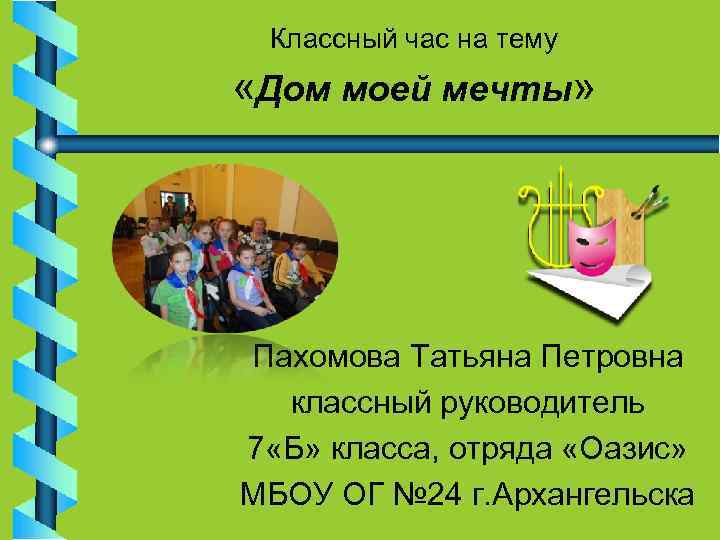 Классный час на тему

«Дом моей мечты»

Пахомова Татьяна Петровна
классный руководитель
7«Б» класса, отряда «Оазис»
МБОУ ОГ №24 г.Архангельска